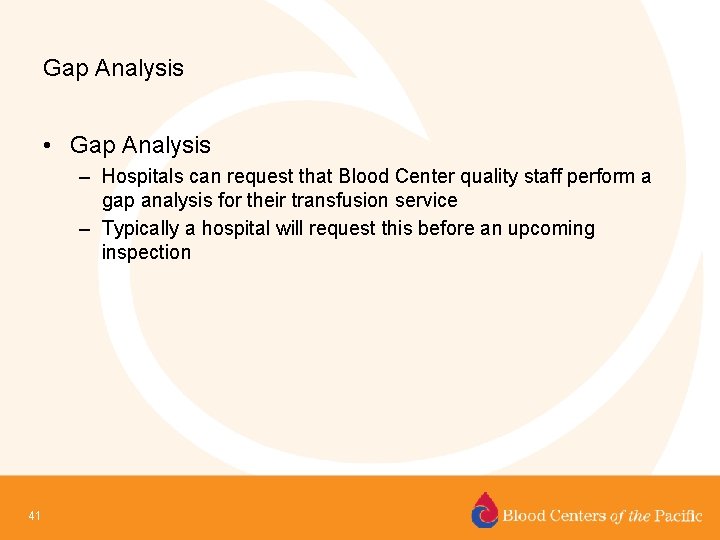 Gap Analysis

• Gap Analysis
– Hospitals can request that Blood Center quality staff perform a gap analysis for their transfusion service
– Typically a hospital will request this before an upcoming inspection

41

Blood Centers of the Pacific